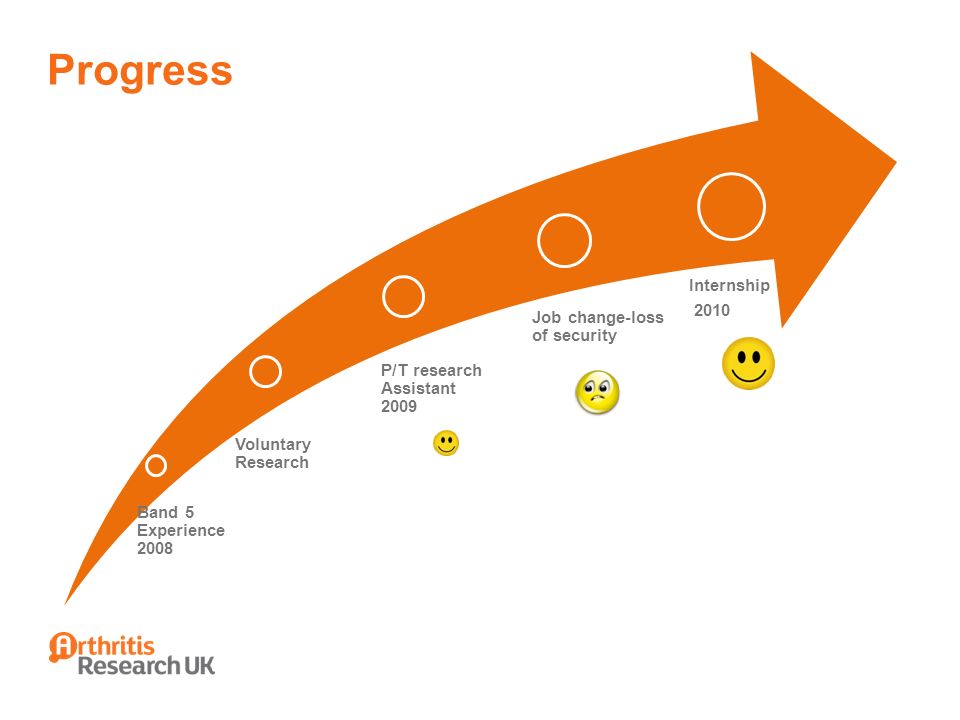 Progress

Band 5 Experience 2008

Voluntary Research

P/T research Assistant 2009

Job change-loss of security

Internship 2010

Arthritis Research UK